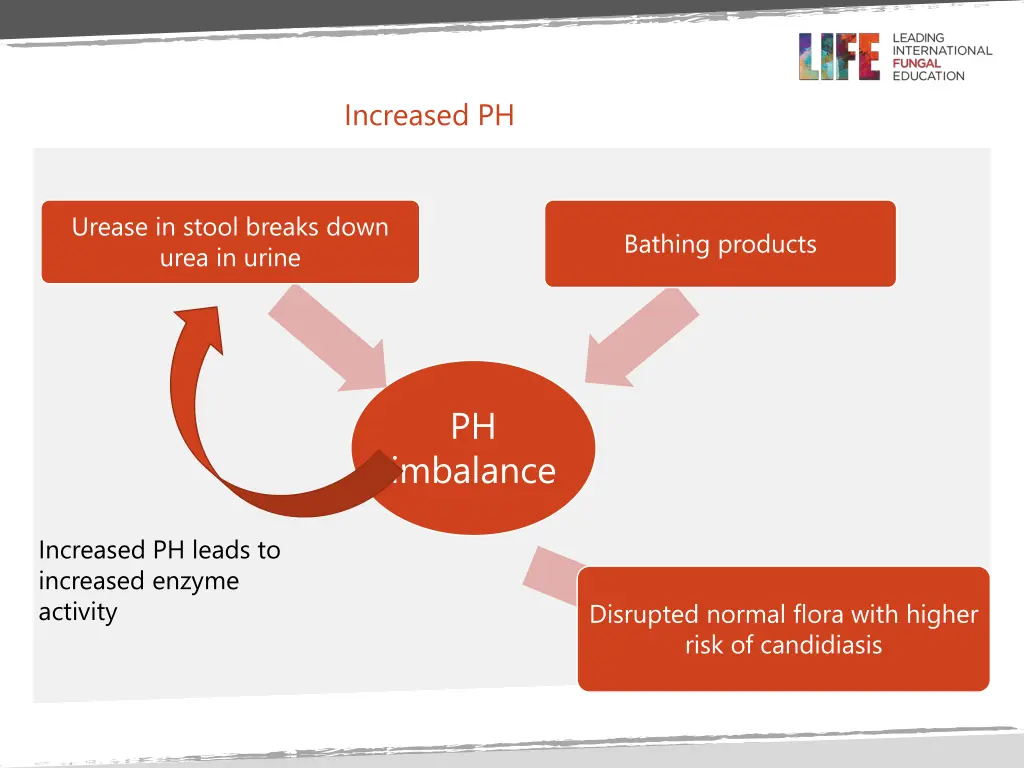 LIFE LEADING INTERNATIONAL FUNGAL EDUCATION

Increased PH

Urease in stool breaks down urea in urine

Bathing products

PH imbalance

Increased PH leads to increased enzyme activity

Disrupted normal flora with higher risk of candidiasis